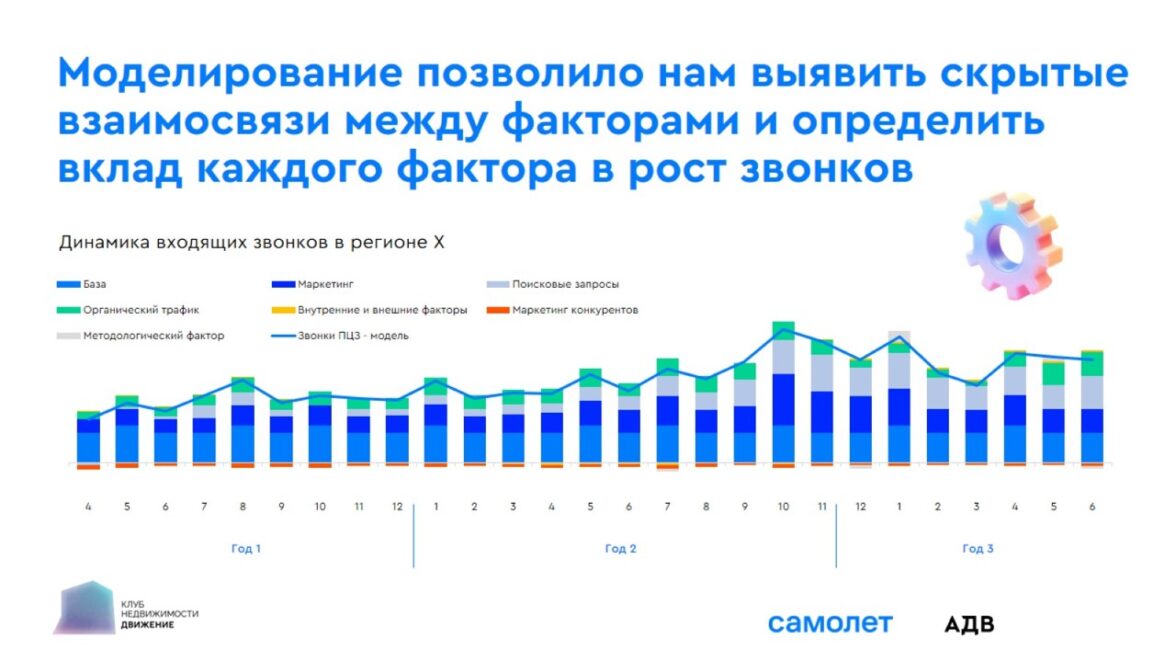 Моделирование позволило нам выявить скрытые взаимосвязи между факторами и определить вклад каждого фактора в рост звонков

Динамика входящих звонков в регионе X

База
Маркетинг
Поисковые запросы
Органический трафик
Внутренние и внешние факторы
Маркетинг конкурентов
Методологический фактор
Звонки ПЦЗ - модель

4 5 6 7 8 9 10 11 12 1 2 3 4 5 6 7 8 9 10 11 12 1 2 3 4 5 6

Год 1
Год 2
Год 3

КЛУБ НЕДВИЖИМОСТИ ДВИЖЕНИЕ

самолет

АДВ